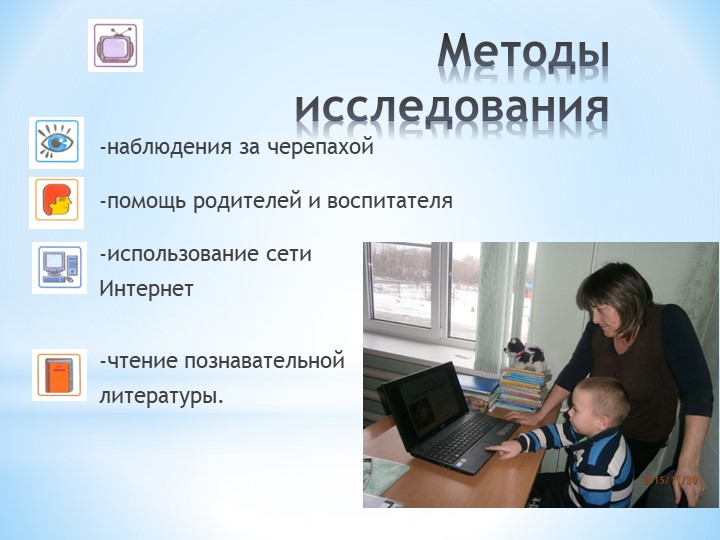 Методы исследования

-наблюдения за черепахой

-помощь родителей и воспитателя

-использование сети Интернет

-чтение познавательной литературы.

2015/11/30